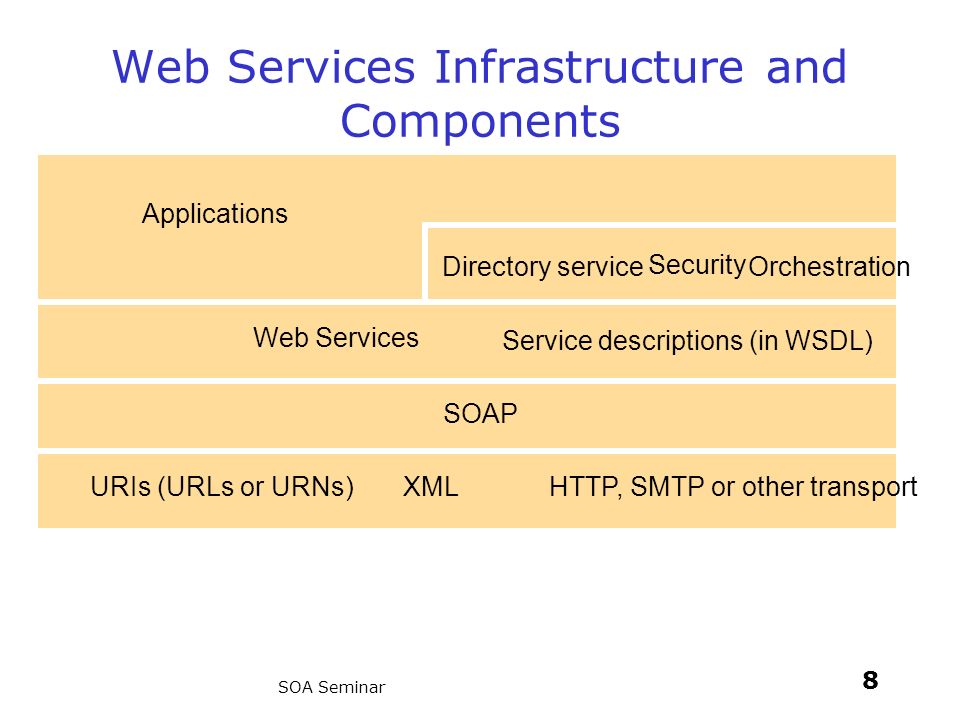 Web Services Infrastructure and Components

Applications

Directory service Security Orchestration

Web Services

Service descriptions (in WSDL)

SOAP

URIs (URLs or URNs) XML HTTP, SMTP or other transport

SOA Seminar

8